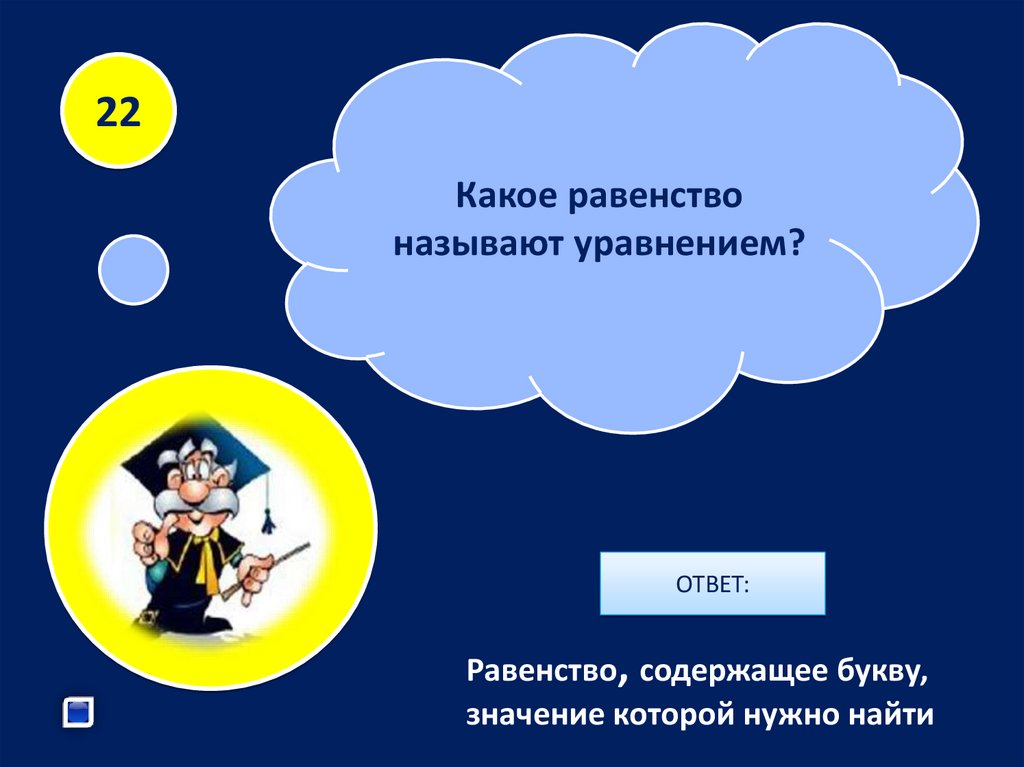 22

Какое равенство называют уравнением?

ОТВЕТ:

Равенство, содержащее букву, значение которой нужно найти